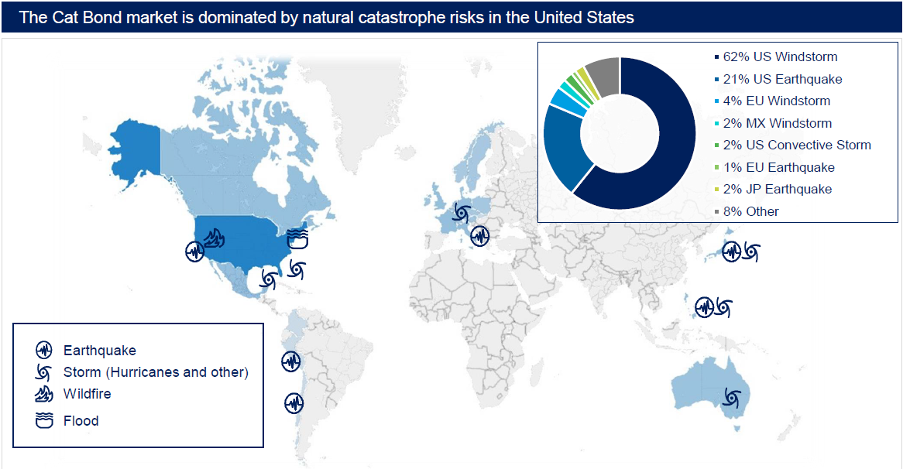 The Cat Bond market is dominated by natural catastrophe risks in the United States

62% US Windstorm
21% US Earthquake
4% EU Windstorm
2% MX Windstorm
2% US Convective Storm
1% EU Earthquake
2% JP Earthquake
8% Other

Earthquake
Storm (Hurricanes and other)
Wildfire
Flood